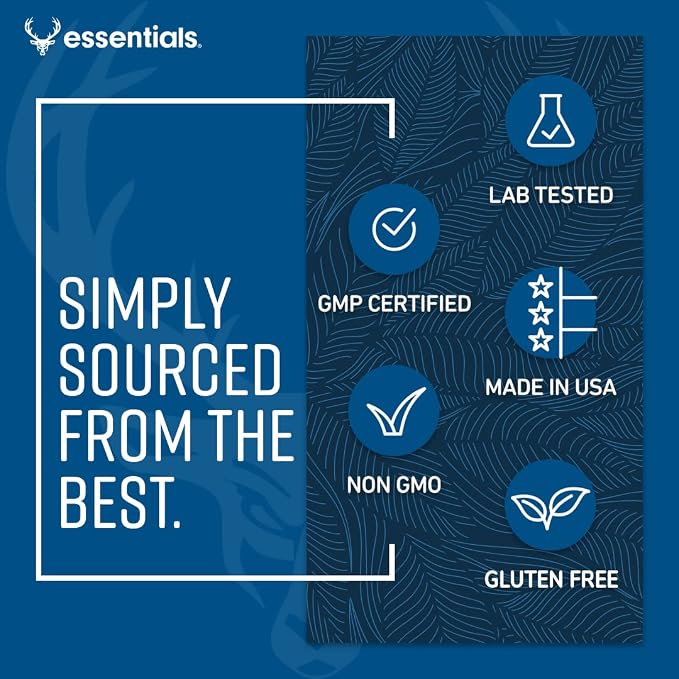 essentials.

SIMPLY SOURCED FROM THE BEST.

LAB TESTED

GMP CERTIFIED

MADE IN USA

NON GMO

GLUTEN FREE